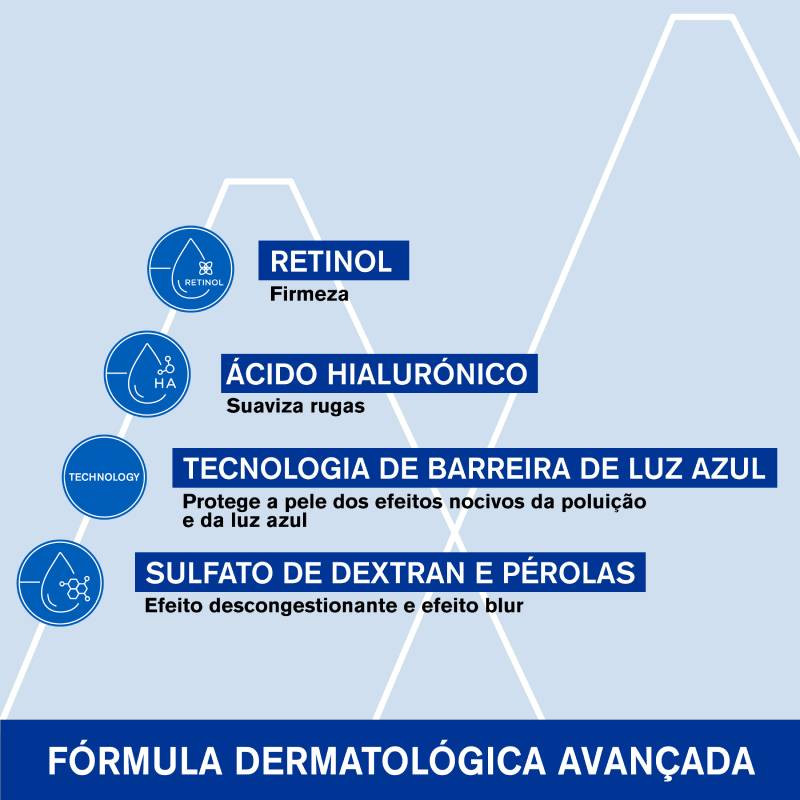 RETINOL
RETINOL
Firmeza

HA
ÁCIDO HIALURÓNICO
Suaviza rugas

TECHNOLOGY
TECNOLOGIA DE BARREIRA DE LUZ AZUL
Protege a pele dos efeitos nocivos da poluição e da luz azul

SULFATO DE DEXTRAN E PÉROLAS
Efeito descongestionante e efeito blur

FÓRMULA DERMATOLÓGICA AVANÇADA